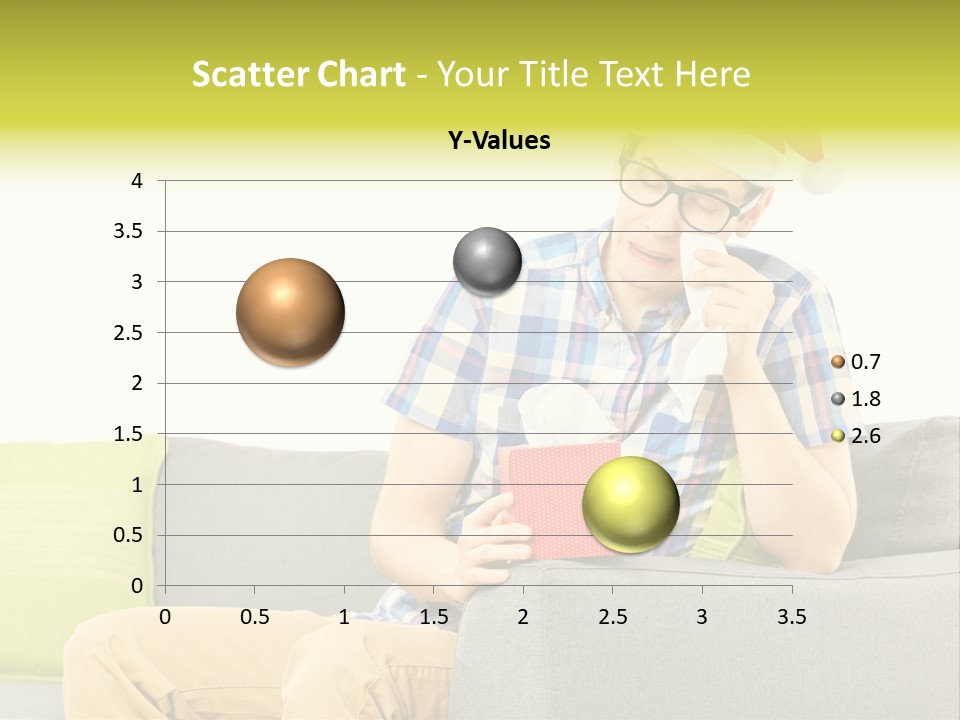 Scatter Chart - Your Title Text Here

Y-Values

4
3.5
3
2.5
2
1.5
1
0.5
0

0 0.5 1 1.5 2 2.5 3 3.5

0.7
1.8
2.6